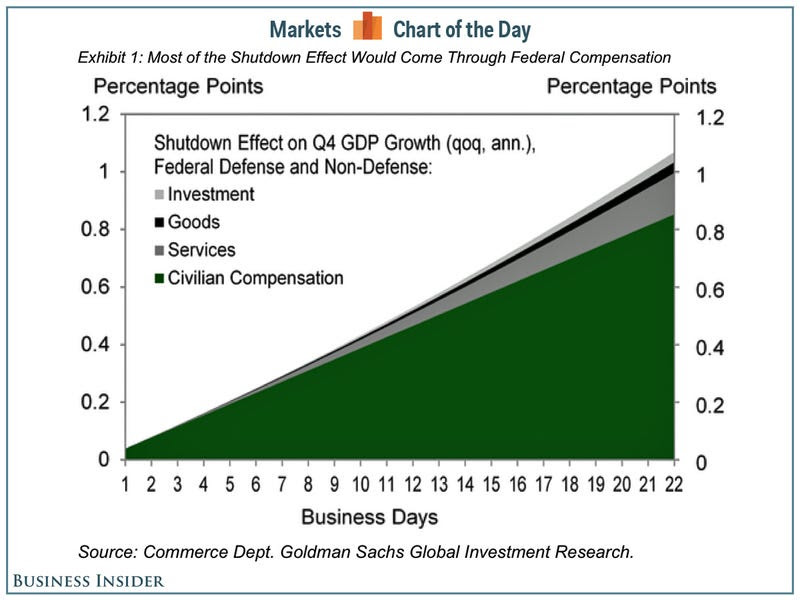 Markets Chart of the Day

Exhibit 1: Most of the Shutdown Effect Would Come Through Federal Compensation

Percentage Points

Percentage Points

1.2
1
0.8
0.6
0.4
0.2
0

1.2
1
0.8
0.6
0.4
0.2
0

Shutdown Effect on Q4 GDP Growth (qoq, ann.), Federal Defense and Non-Defense:
Investment
Goods
Services
Civilian Compensation

1 2 3 4 5 6 7 8 9 10 11 12 13 14 15 16 17 18 19 20 21 22

Business Days

Source: Commerce Dept. Goldman Sachs Global Investment Research.

BUSINESS INSIDER